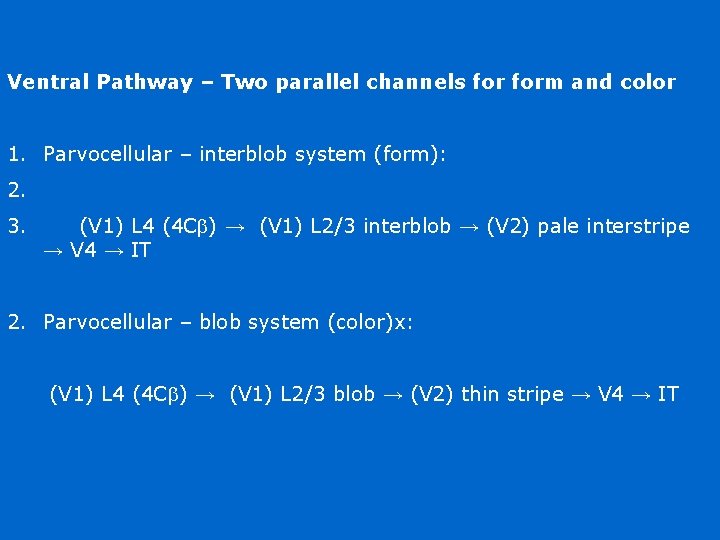 Ventral Pathway – Two parallel channels for form and color

1. Parvocellular – interblob system (form):

2.

3. (V1) L4 (4Cβ) → (V1) L2/3 interblob → (V2) pale interstripe → V4 → IT

2. Parvocellular – blob system (color)x:

(V1) L4 (4Cβ) → (V1) L2/3 blob → (V2) thin stripe → V4 → IT